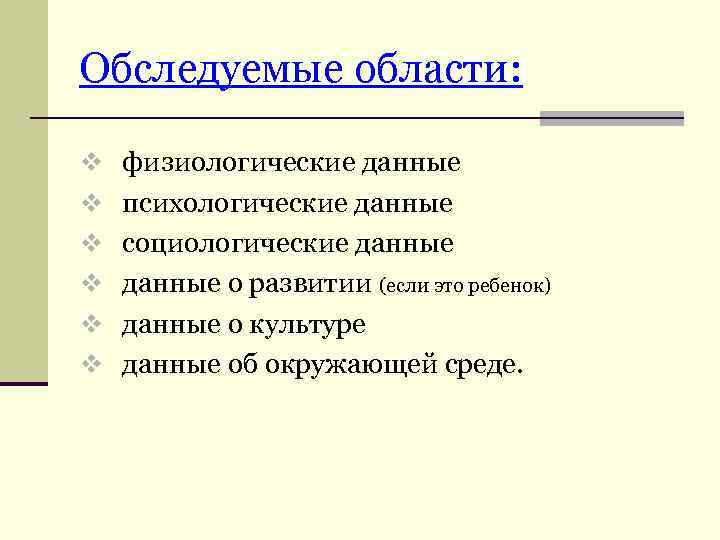 Обследуемые области:

❖ физиологические данные
❖ психологические данные
❖ социологические данные
❖ данные о развитии (если это ребенок)
❖ данные о культуре
❖ данные об окружающей среде.